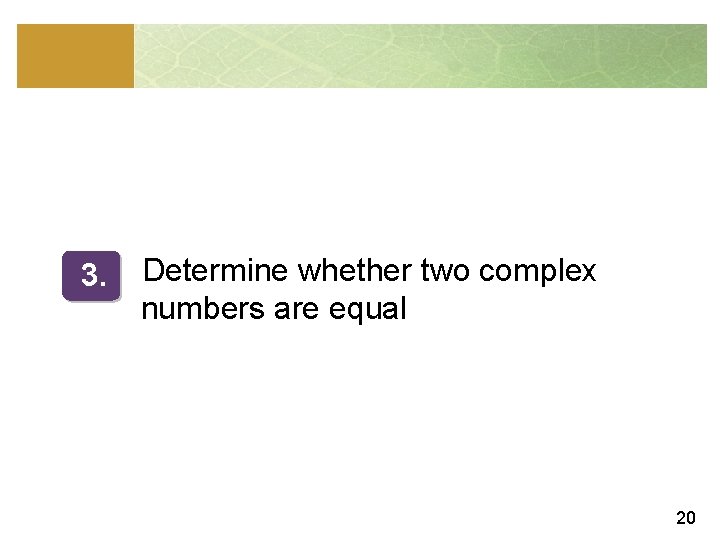 3. Determine whether two complex numbers are equal

20